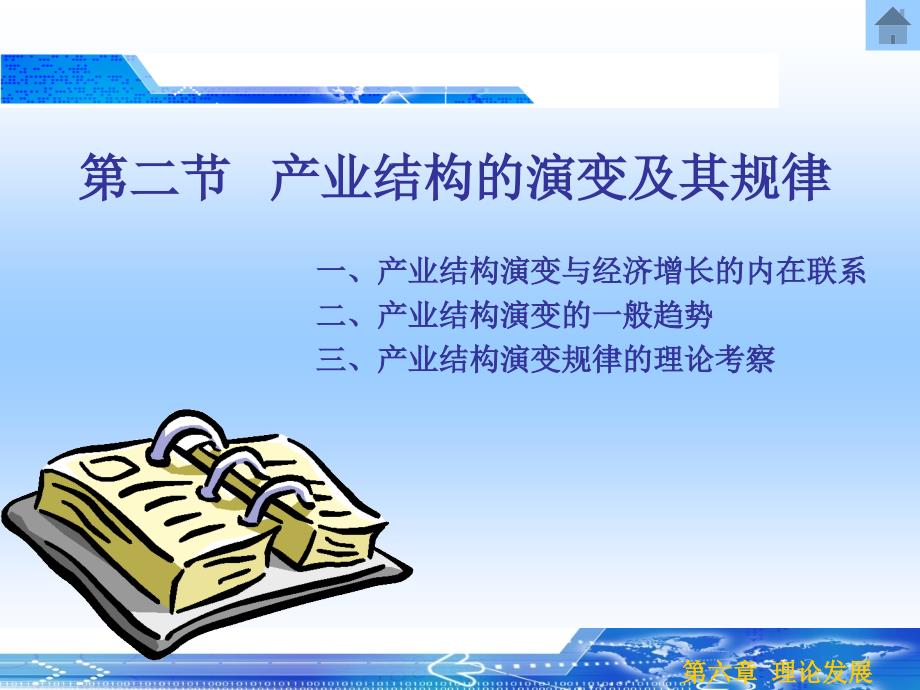 第二节 产业结构的演变及其规律

一、产业结构演变与经济增长的内在联系
二、产业结构演变的一般趋势
三、产业结构演变规律的理论考察

第六章 理论发展